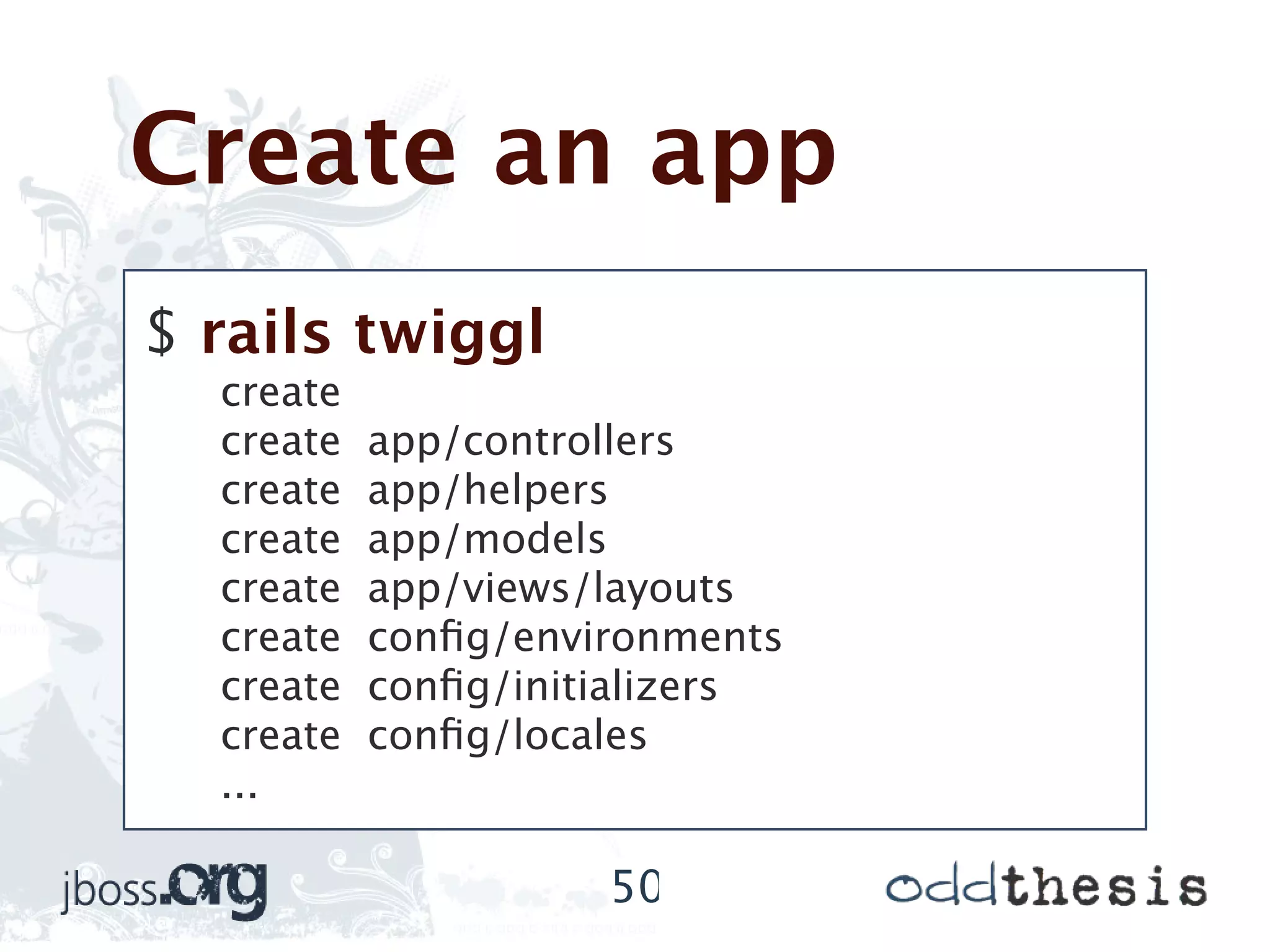 Create an app

$ rails twiggl
create
create app/controllers
create app/helpers
create app/models
create app/views/layouts
create config/environments
create config/initializers
create config/locales
...

jboss.org

50

oddthesis